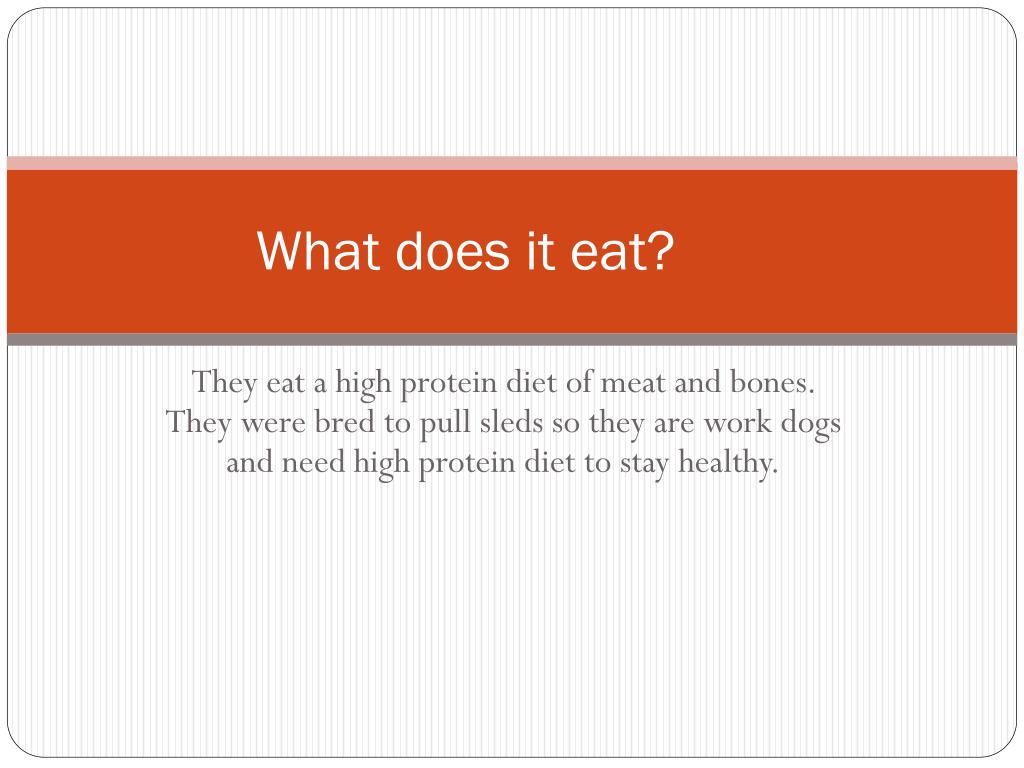 What does it eat?

They eat a high protein diet of meat and bones. They were bred to pull sleds so they are work dogs and need high protein diet to stay healthy.